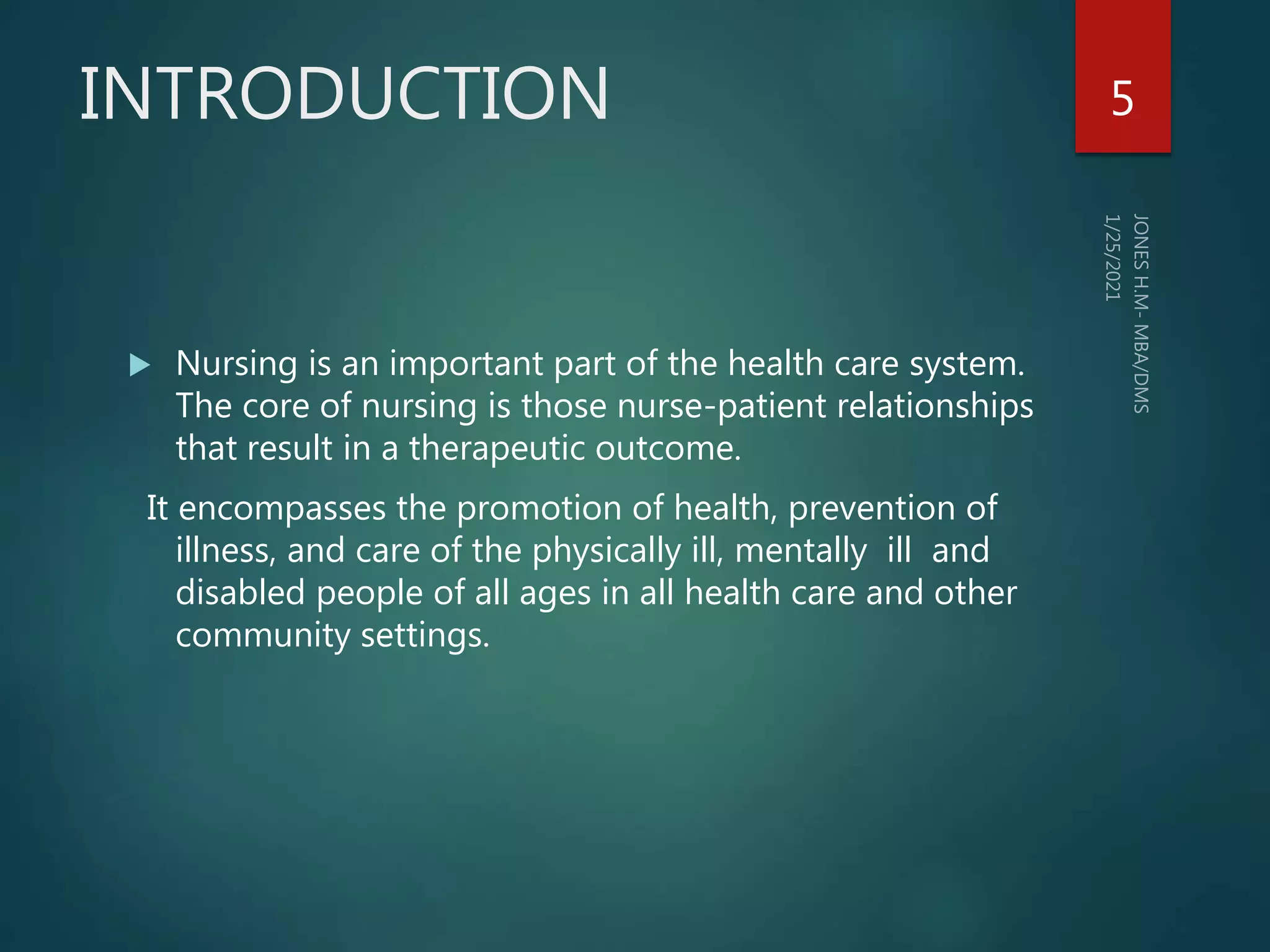 INTRODUCTION

5

JONES H.M- MBA/DMS

1/25/2021

▶ Nursing is an important part of the health care system. The core of nursing is those nurse-patient relationships that result in a therapeutic outcome.

It encompasses the promotion of health, prevention of illness, and care of the physically ill, mentally ill and disabled people of all ages in all health care and other community settings.